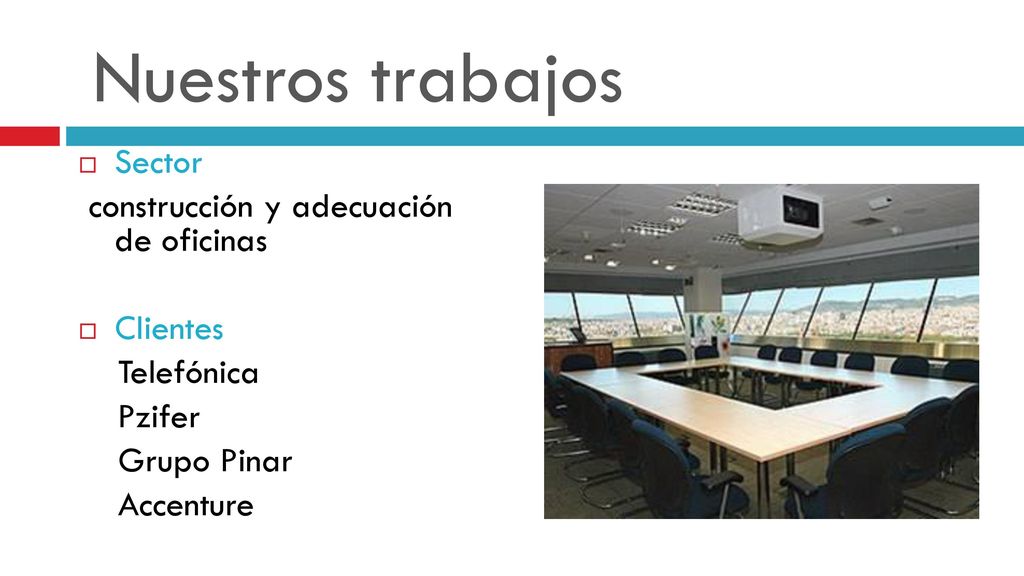 Nuestros trabajos

Sector

construcción y adecuación de oficinas

Clientes

Telefónica

Pzifer

Grupo Pinar

Accenture